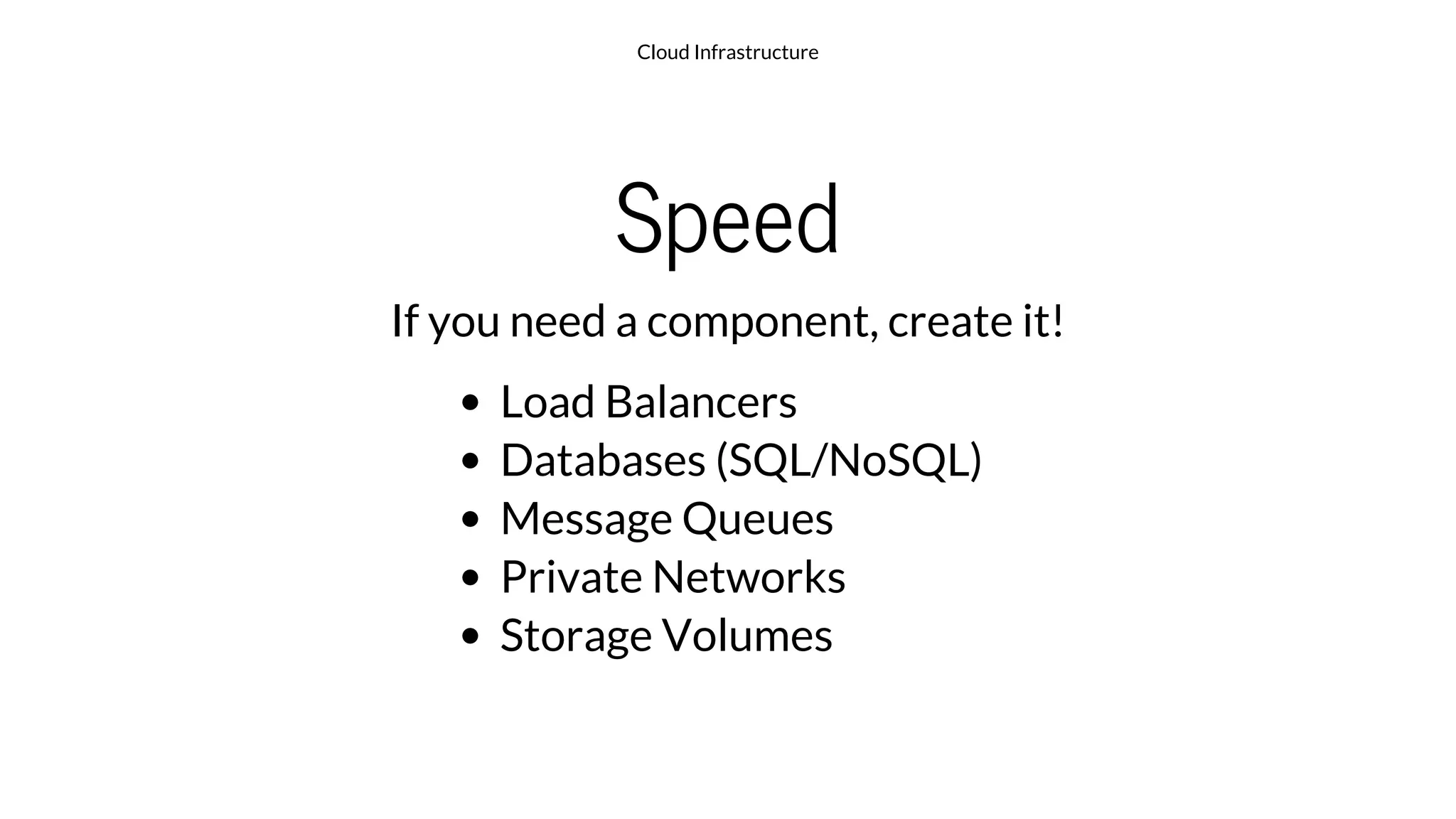 Cloud Infrastructure

Speed

If you need a component, create it!

- Load Balancers
- Databases (SQL/NoSQL)
- Message Queues
- Private Networks
- Storage Volumes